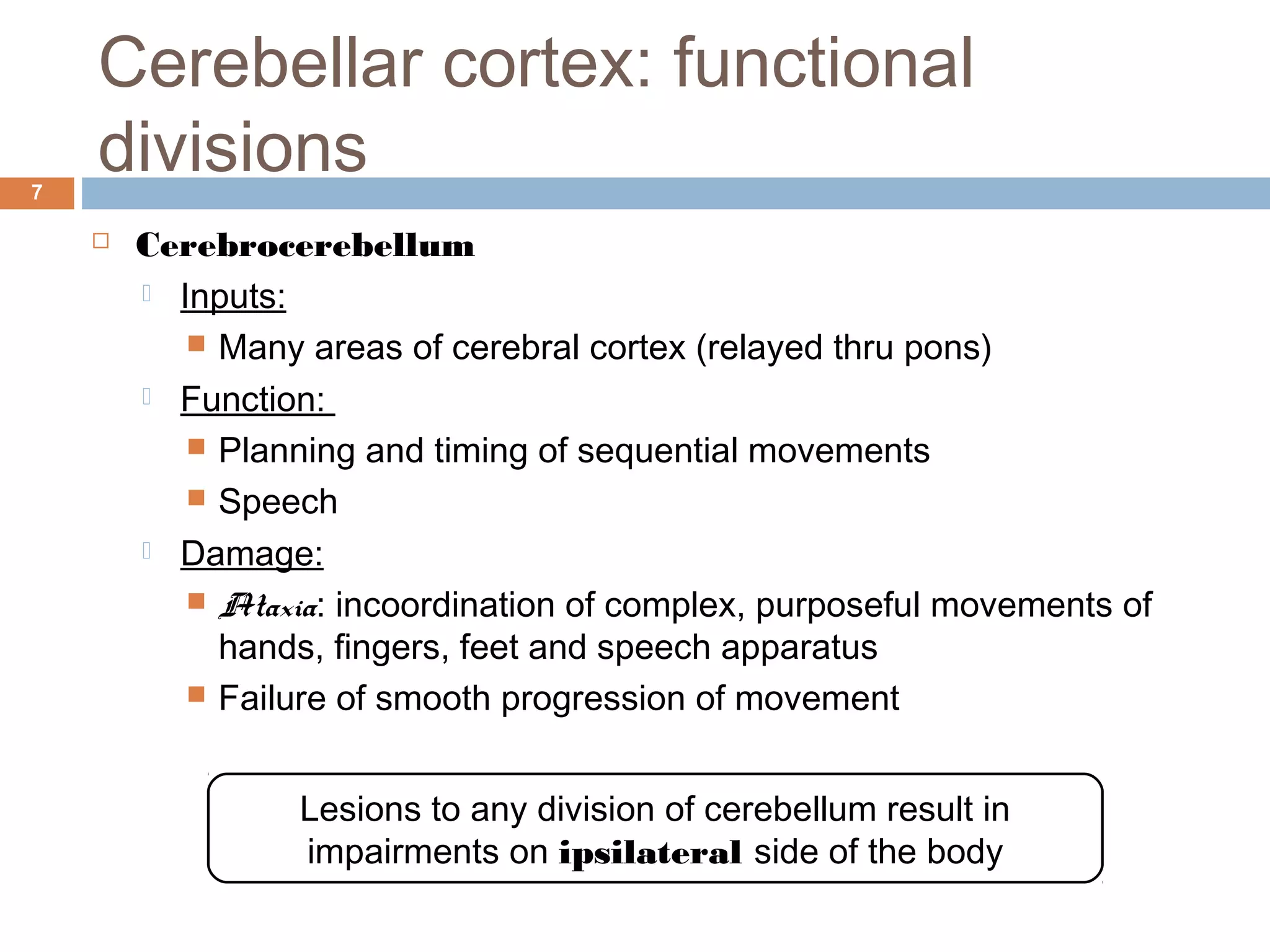 Cerebellar cortex: functional divisions

7

Cerebrocerebellum

Inputs:

Many areas of cerebral cortex (relayed thru pons)

Function:

Planning and timing of sequential movements

Speech

Damage:

Ataxia: incoordination of complex, purposeful movements of hands, fingers, feet and speech apparatus

Failure of smooth progression of movement

Lesions to any division of cerebellum result in impairments on ipsilateral side of the body